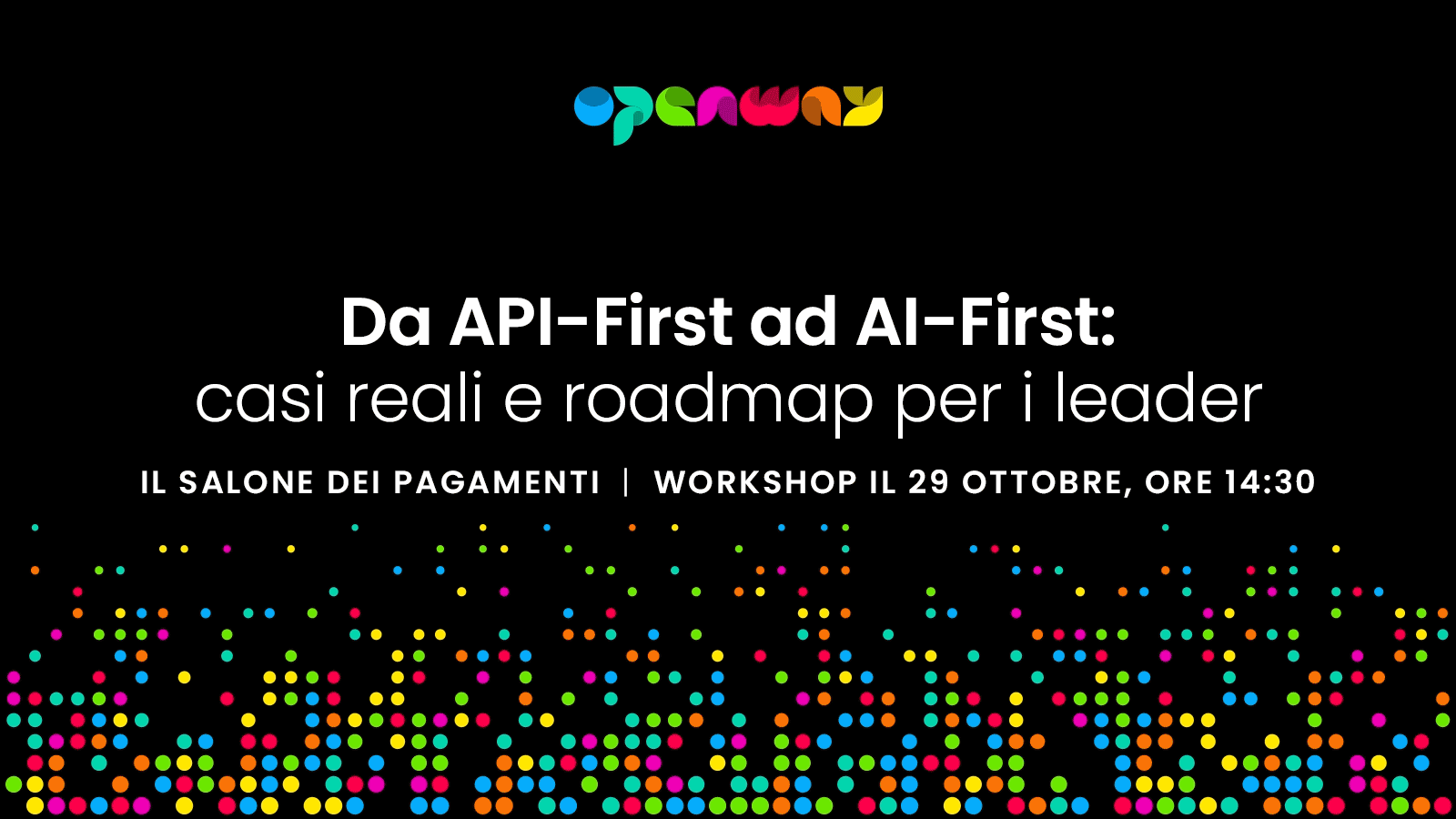 openway

Da API-First ad AI-First:
casi reali e roadmap per i leader

IL SALONE DEI PAGAMENTI | WORKSHOP IL 29 OTTOBRE, ORE 14:30